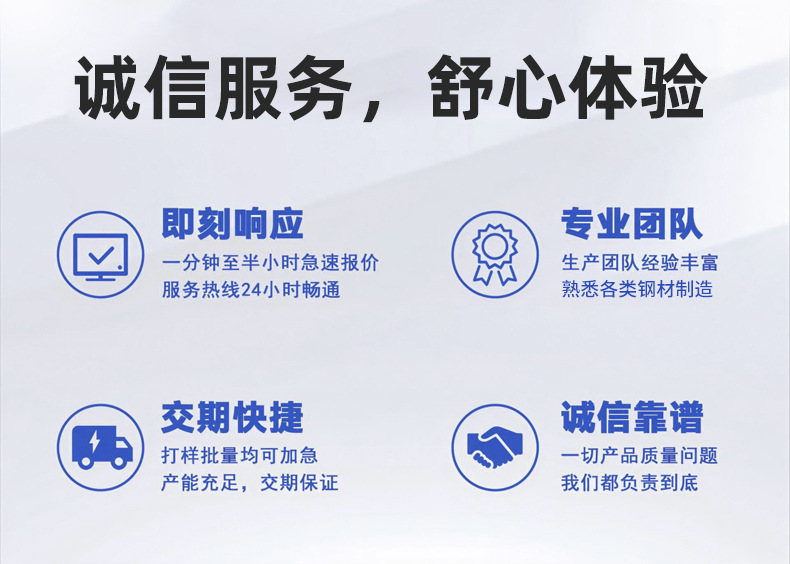 诚信服务，舒心体验

即刻响应
一分钟至半小时急速报价
服务热线24小时畅通

专业团队
生产团队经验丰富
熟悉各类钢材制造

交期快捷
打样批量均可加急
产能充足，交期保证

诚信靠谱
一切产品质量问题
我们都负责到底